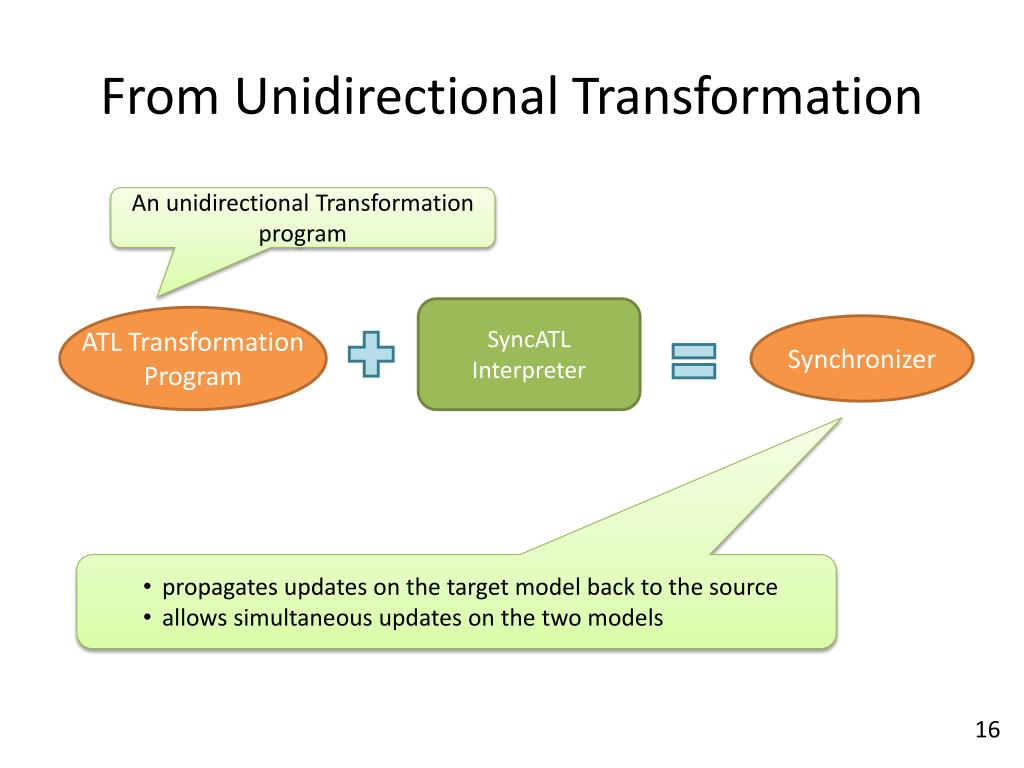 From Unidirectional Transformation

An unidirectional Transformation program

ATL Transformation Program

SyncATL Interpreter

Synchronizer

• propagates updates on the target model back to the source
• allows simultaneous updates on the two models

16